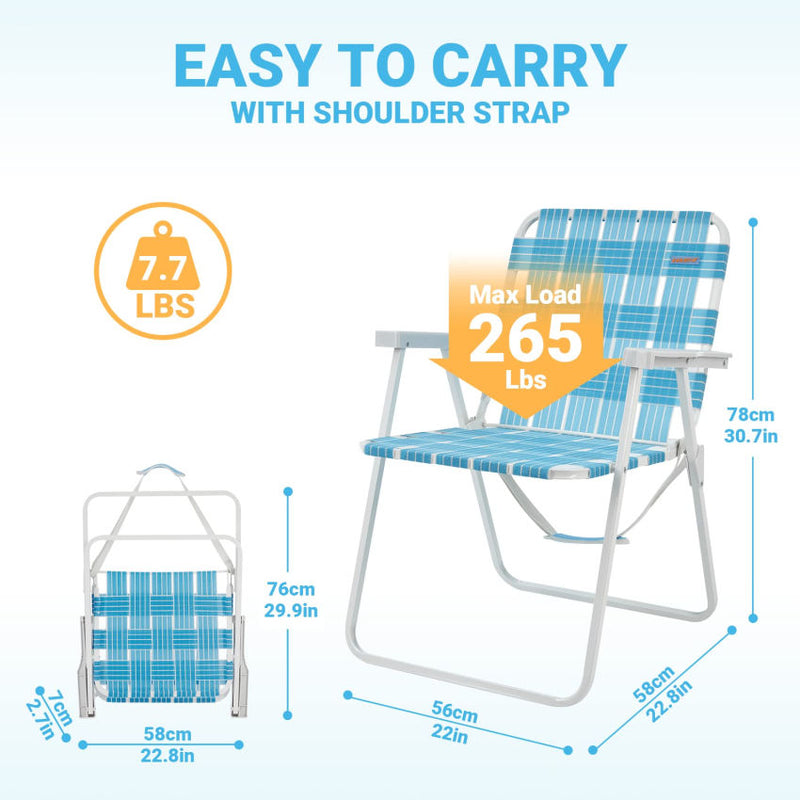 EASY TO CARRY
WITH SHOULDER STRAP

7.7
LBS

Max Load
265
Lbs

78cm
30.7in

76cm
29.9in

7cm
2.7in

58cm
22.8in

56cm
22in

58cm
22.8in